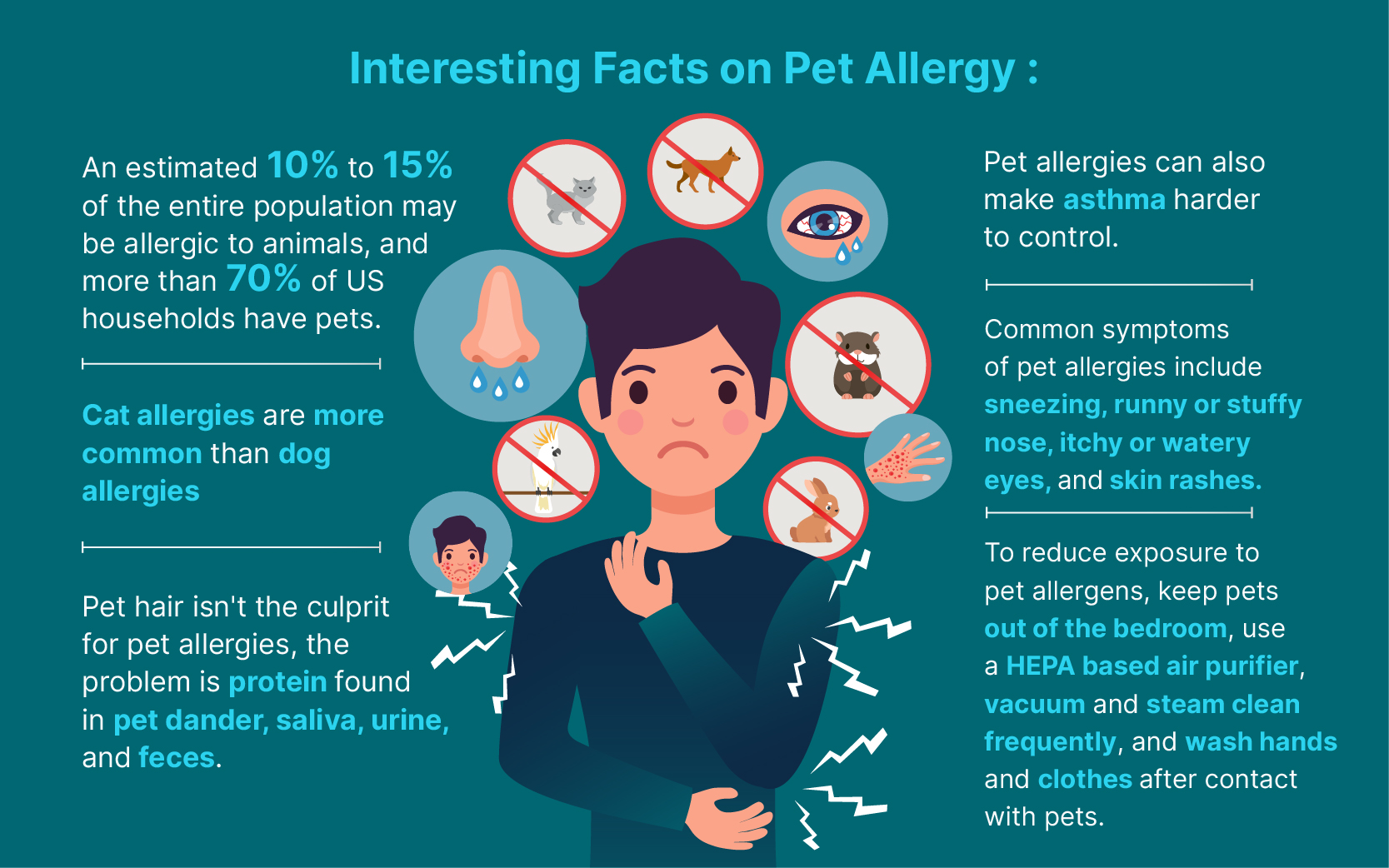 Interesting Facts on Pet Allergy :

An estimated 10% to 15% of the entire population may be allergic to animals, and more than 70% of US households have pets.

Cat allergies are more common than dog allergies

Pet hair isn't the culprit for pet allergies, the problem is protein found in pet dander, saliva, urine, and feces.

Pet allergies can also make asthma harder to control.

Common symptoms of pet allergies include sneezing, runny or stuffy nose, itchy or watery eyes, and skin rashes.

To reduce exposure to pet allergens, keep pets out of the bedroom, use a HEPA based air purifier, vacuum and steam clean frequently, and wash hands and clothes after contact with pets.